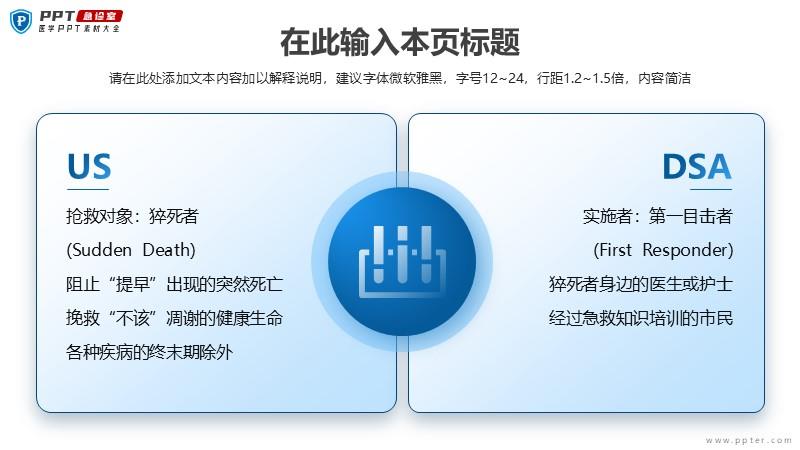 PPT 急诊室
医学PPT素材大全

在此输入本页标题

请在此处添加文本内容加以解释说明，建议字体微软雅黑，字号12~24，行距1.2~1.5倍，内容简洁

US

抢救对象：猝死者
(Sudden Death)
阻止“提早”出现的突然死亡
挽救“不该”凋谢的健康生命
各种疾病的终末期除外

DSA

实施者：第一目击者
(First Responder)
猝死者身边的医生或护士
经过急救知识培训的市民

www.ppter.com